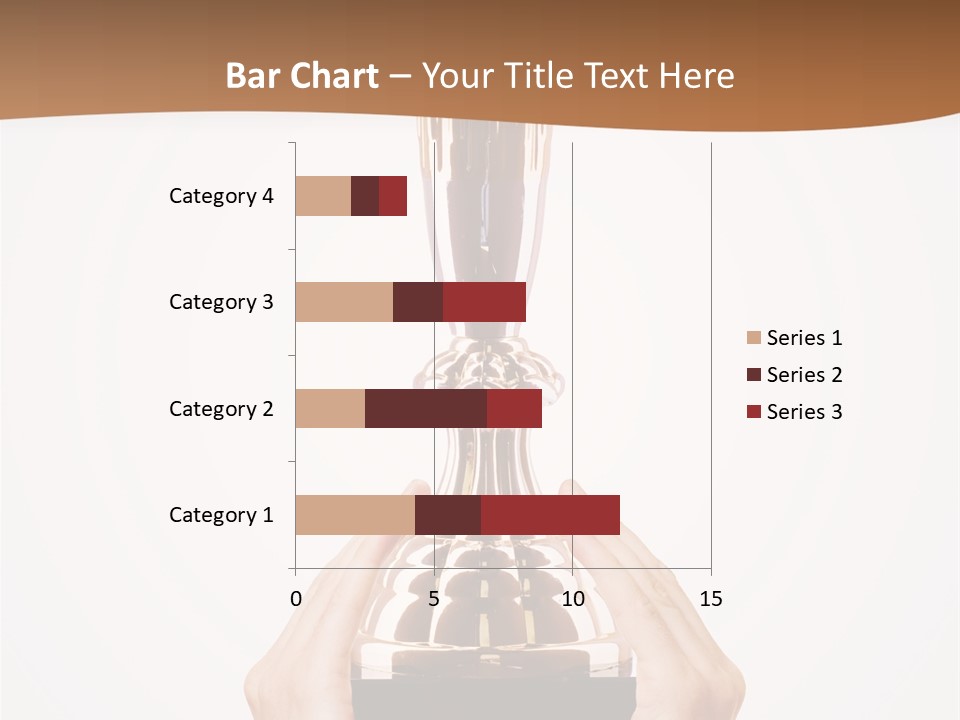 Bar Chart – Your Title Text Here

Category 4
Category 3
Category 2
Category 1

0
5
10
15

Series 1
Series 2
Series 3